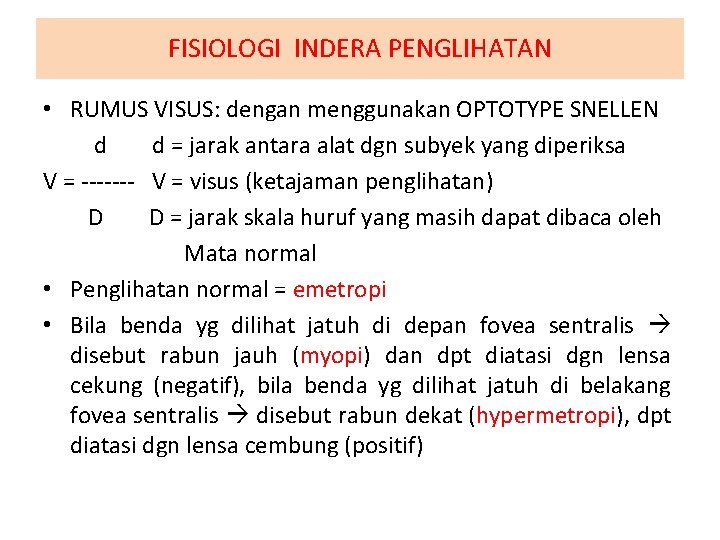 FISIOLOGI INDERA PENGLIHATAN

• RUMUS VISUS: dengan menggunakan OPTOTYPE SNELLEN

d d = jarak antara alat dgn subyek yang diperiksa

V = ------- V = visus (ketajaman penglihatan)

D D = jarak skala huruf yang masih dapat dibaca oleh Mata normal

• Penglihatan normal = emetropi

• Bila benda yg dilihat jatuh di depan fovea sentralis → disebut rabun jauh (myopi) dan dpt diatasi dgn lensa cekung (negatif), bila benda yg dilihat jatuh di belakang fovea sentralis → disebut rabun dekat (hypermetropi), dpt diatasi dgn lensa cembung (positif)